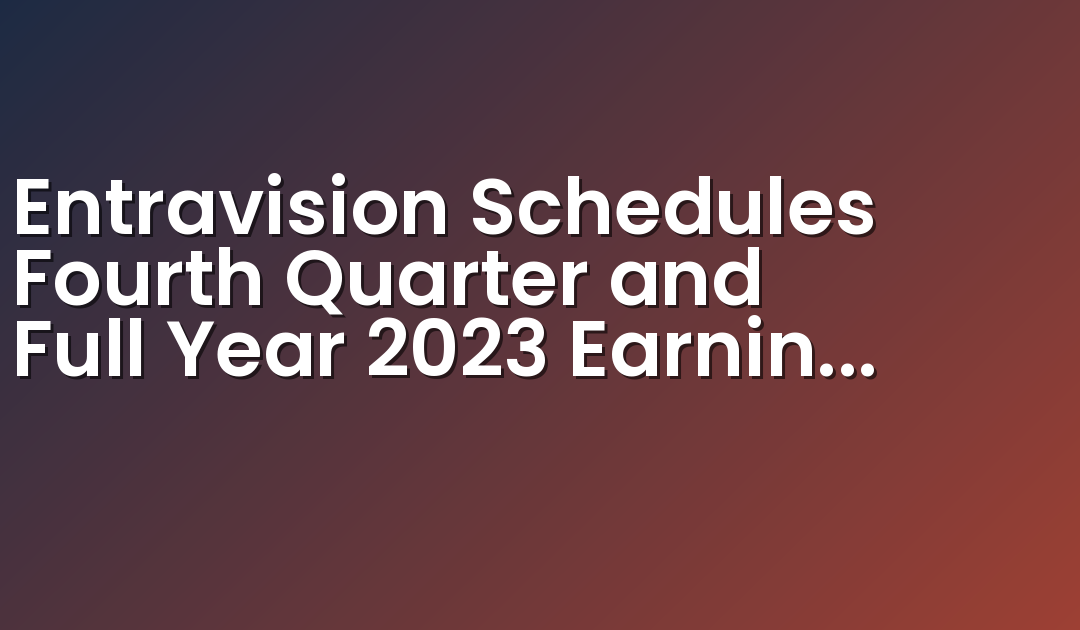 Entravision Schedules Fourth Quarter and Full Year 2023 Earnin...